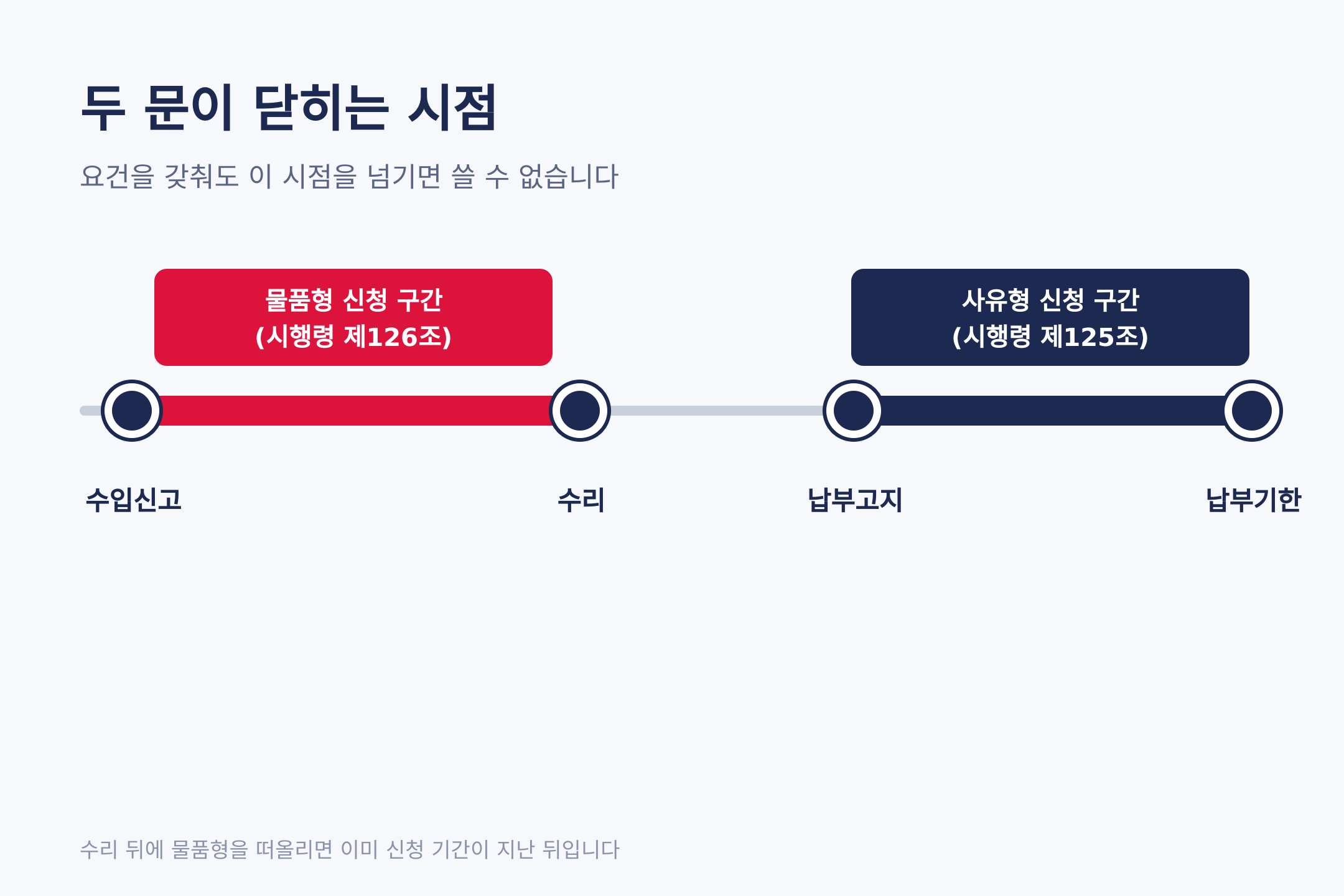 두 문이 닫히는 시점

요건을 갖춰도 이 시점을 넘기면 쓸 수 없습니다

물품형 신청 구간
(시행령 제126조)

사유형 신청 구간
(시행령 제125조)

수입신고

수리

납부고지

납부기한

수리 뒤에 물품형을 떠올리면 이미 신청 기간이 지난 뒤입니다